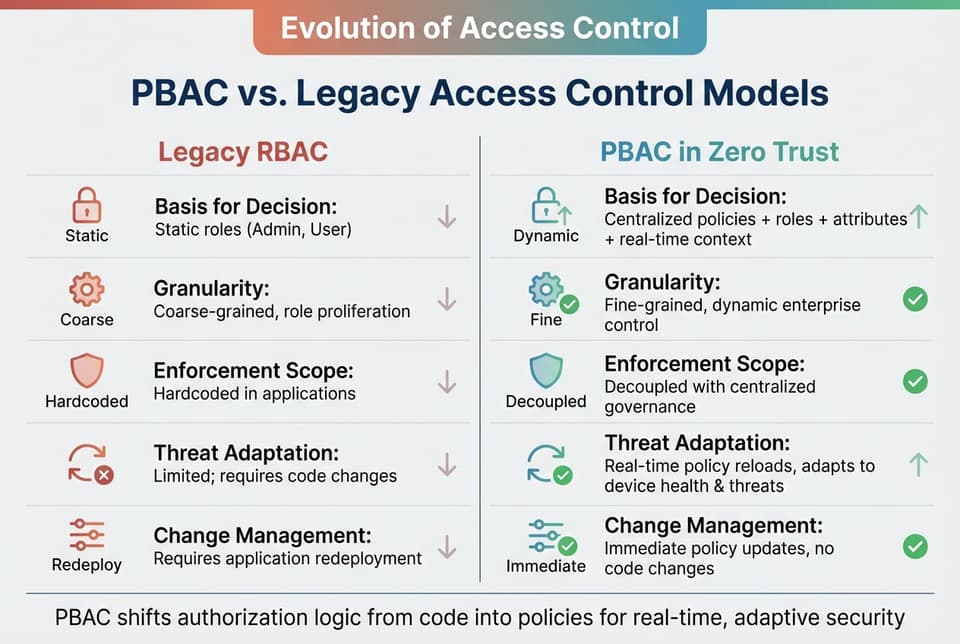 Evolution of Access Control

PBAC vs. Legacy Access Control Models

Legacy RBAC

Static
Basis for Decision:
Static roles (Admin, User)

Coarse
Granularity:
Coarse-grained, role proliferation

Hardcoded
Enforcement Scope:
Hardcoded in applications

Threat Adaptation:
Limited; requires code changes

Redeploy
Change Management:
Requires application redeployment

PBAC in Zero Trust

Dynamic
Basis for Decision:
Centralized policies + roles + attributes + real-time context

Fine
Granularity:
Fine-grained, dynamic enterprise control

Decoupled
Enforcement Scope:
Decoupled with centralized governance

Threat Adaptation:
Real-time policy reloads, adapts to device health & threats

Immediate
Change Management:
Immediate policy updates, no code changes

PBAC shifts authorization logic from code into policies for real-time, adaptive security